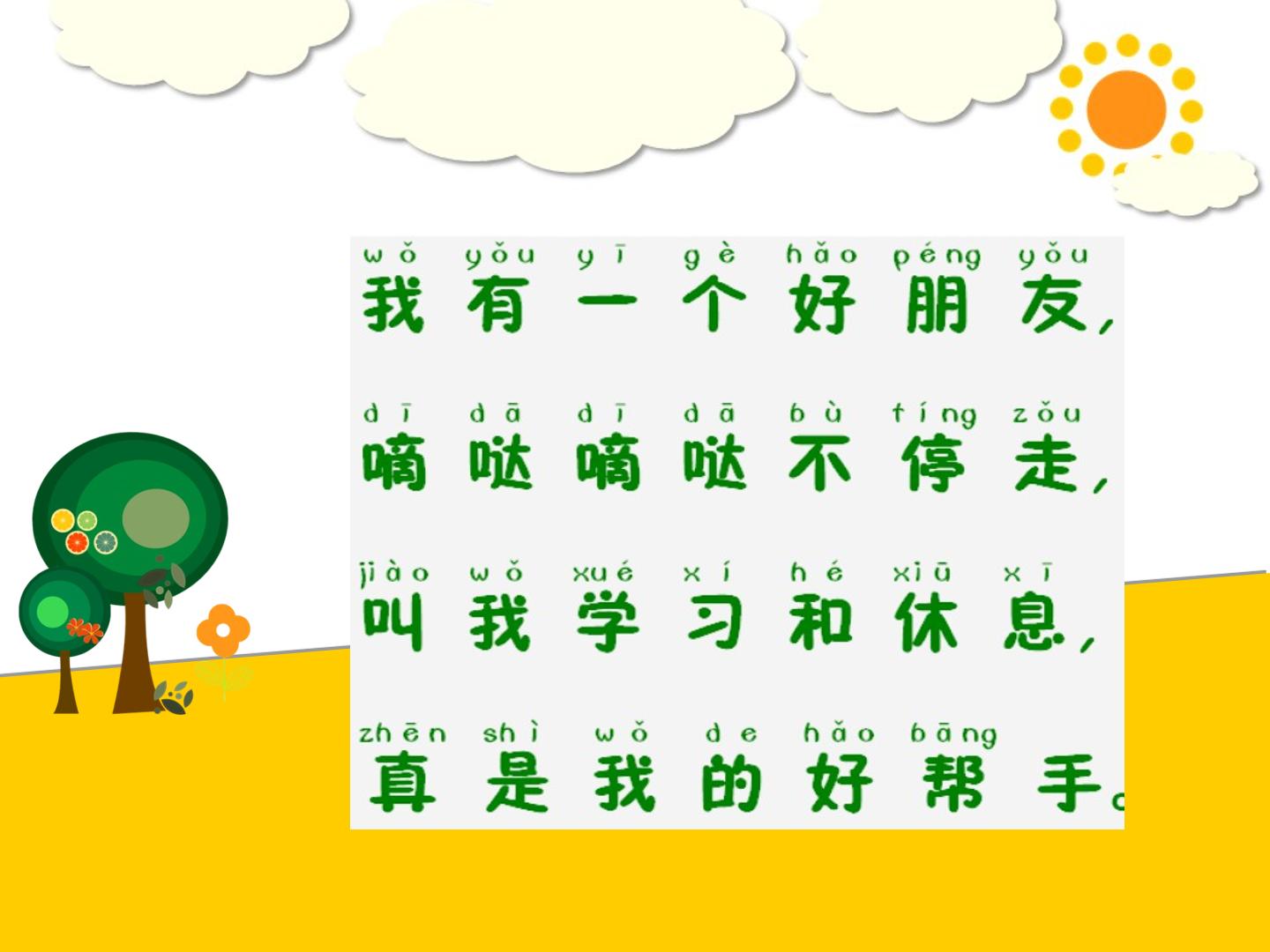 wǒ yǒu yī gè hǎo péng yǒu
我有一个好朋友，

dī dā dī dā bù tíng zǒu
嘀哒嘀哒不停走，

jiào wǒ xué xí hé xiū xī
叫我学习和休息，

zhēn shì wǒ de hǎo bāng
真是我的好帮手。